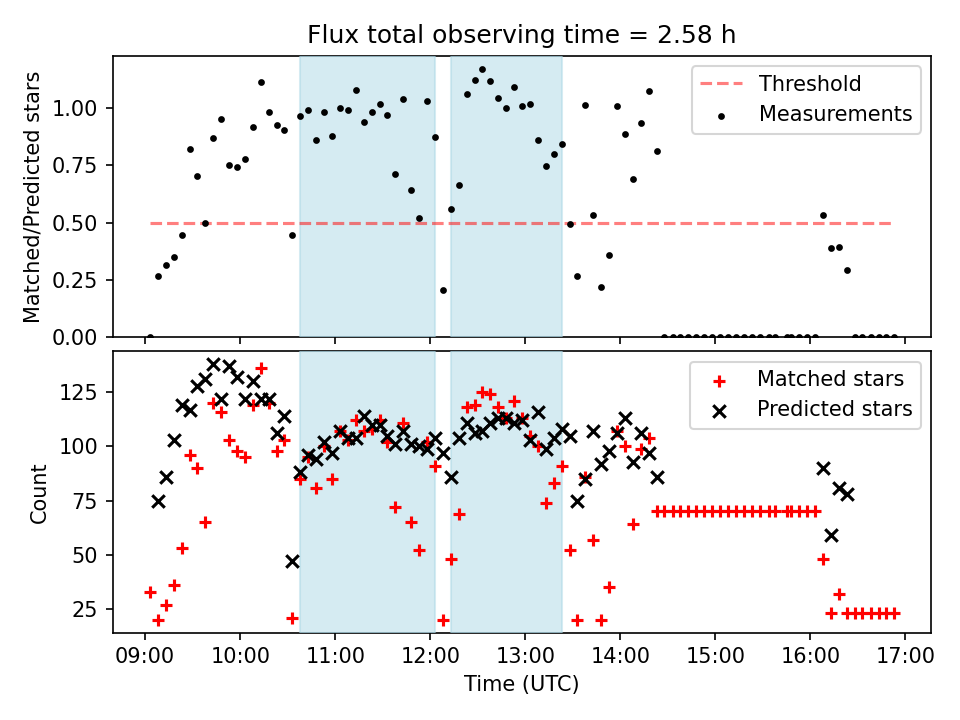 Flux total observing time = 2.58 h

Matched/Predicted stars

1.00
0.75
0.50
0.25
0.00

Threshold
Measurements

Count

125
100
75
50
25

Matched stars
Predicted stars

09:00
10:00
11:00
12:00
13:00
14:00
15:00
16:00
17:00

Time (UTC)